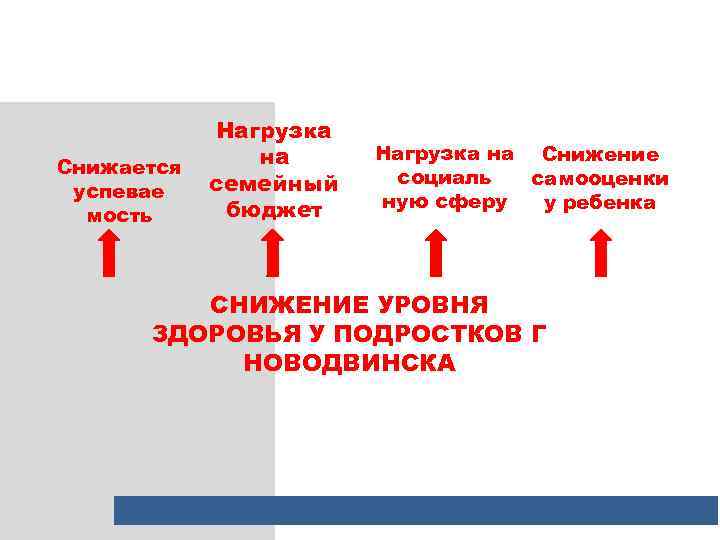 Снижается успевае мость

Нагрузка на семейный бюджет

Нагрузка на социаль ную сферу

Снижение самооценки у ребенка

СНИЖЕНИЕ УРОВНЯ ЗДОРОВЬЯ У ПОДРОСТКОВ Г НОВОДВИНСКА